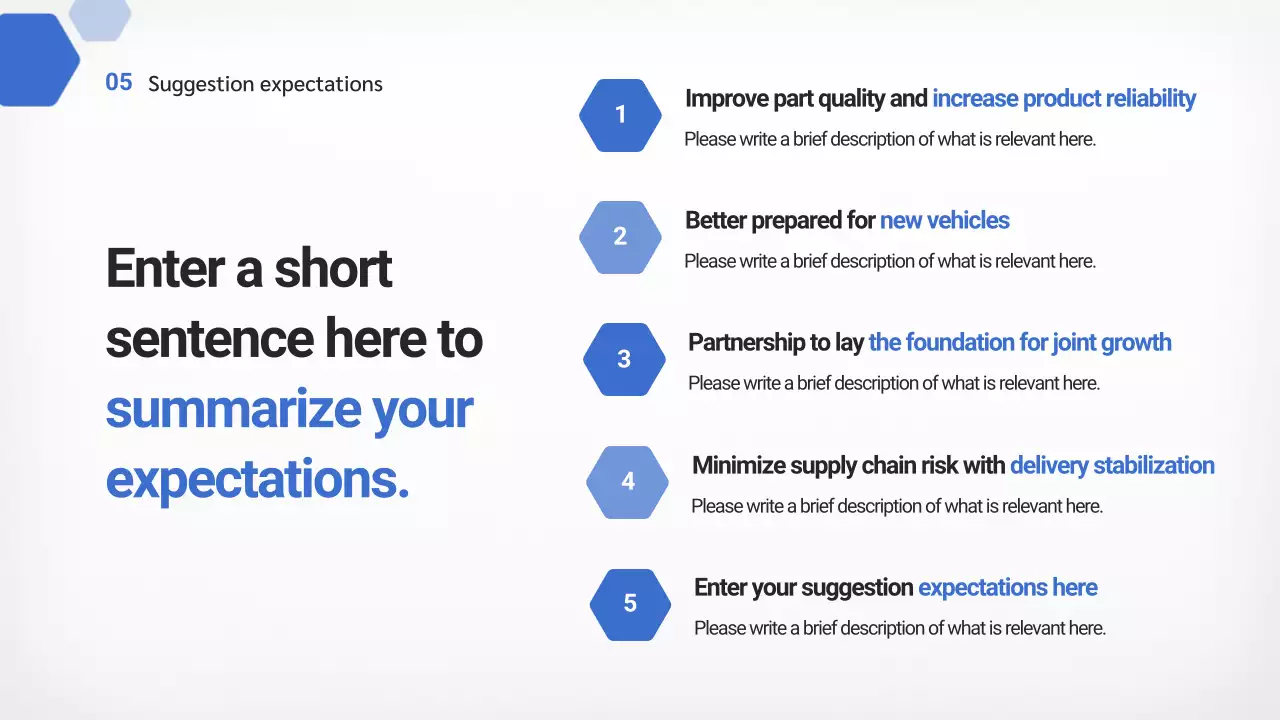 05 Suggestion expectations

Enter a short sentence here to summarize your expectations.

1
Improve part quality and increase product reliability
Please write a brief description of what is relevant here.

2
Better prepared for new vehicles
Please write a brief description of what is relevant here.

3
Partnership to lay the foundation for joint growth
Please write a brief description of what is relevant here.

4
Minimize supply chain risk with delivery stabilization
Please write a brief description of what is relevant here.

5
Enter your suggestion expectations here
Please write a brief description of what is relevant here.